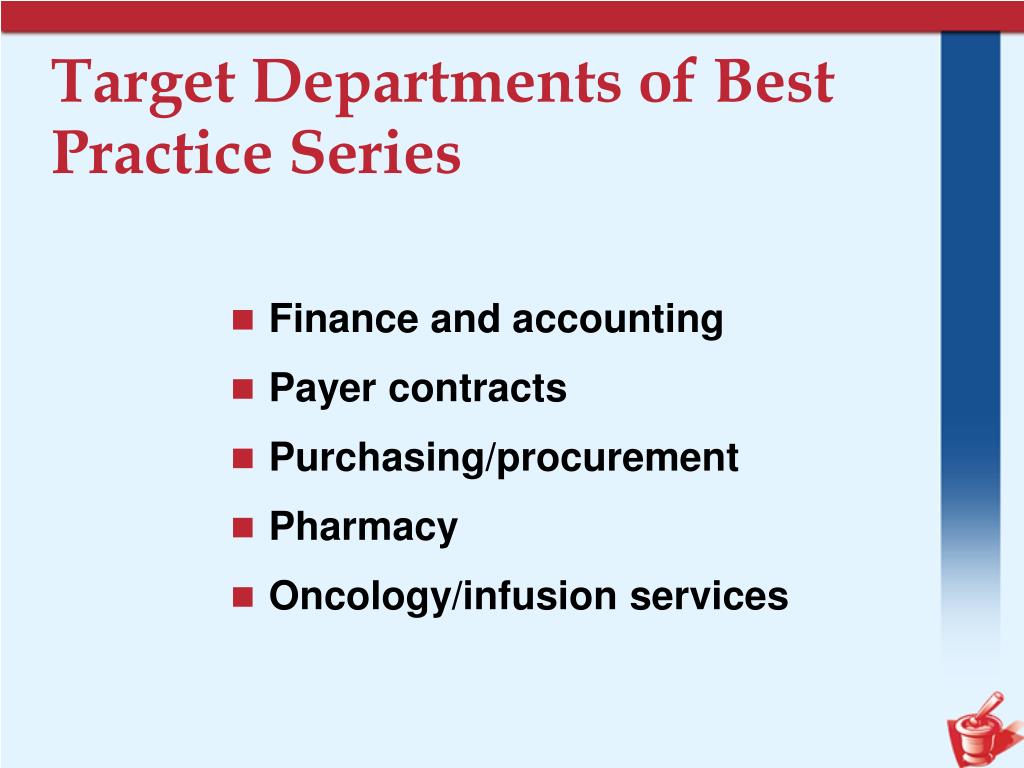 Target Departments of Best Practice Series

- Finance and accounting
- Payer contracts
- Purchasing/procurement
- Pharmacy
- Oncology/infusion services